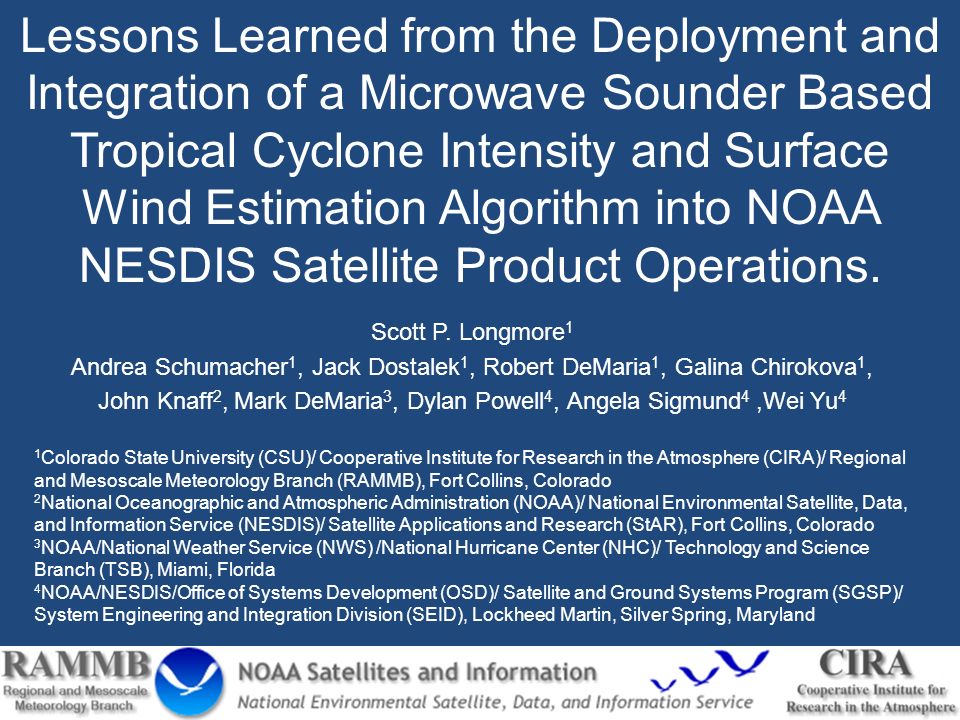 Lessons Learned from the Deployment and Integration of a Microwave Sounder Based Tropical Cyclone Intensity and Surface Wind Estimation Algorithm into NOAA NESDIS Satellite Product Operations.

Scott P. Longmore$^1$

Andrea Schumacher$^1$, Jack Dostalek$^1$, Robert DeMaria$^1$, Galina Chirokova$^1$, John Knaff$^2$, Mark DeMaria$^3$, Dylan Powell$^4$, Angela Sigmund$^4$ ,Wei Yu$^4$

$^1$Colorado State University (CSU)/ Cooperative Institute for Research in the Atmosphere (CIRA)/ Regional and Mesoscale Meteorology Branch (RAMMB), Fort Collins, Colorado
$^2$National Oceanographic and Atmospheric Administration (NOAA)/ National Environmental Satellite, Data, and Information Service (NESDIS)/ Satellite Applications and Research (StAR), Fort Collins, Colorado
$^3$NOAA/National Weather Service (NWS) /National Hurricane Center (NHC)/ Technology and Science Branch (TSB), Miami, Florida
$^4$NOAA/NESDIS/Office of Systems Development (OSD)/ Satellite and Ground Systems Program (SGSP)/ System Engineering and Integration Division (SEID), Lockheed Martin, Silver Spring, Maryland

RAMMB
Regional and Mesoscale Meteorology Branch

NOAA Satellites and Information
National Environmental Satellite, Data, and Information Service

CIRA
Cooperative Institute for Research in the Atmosphere